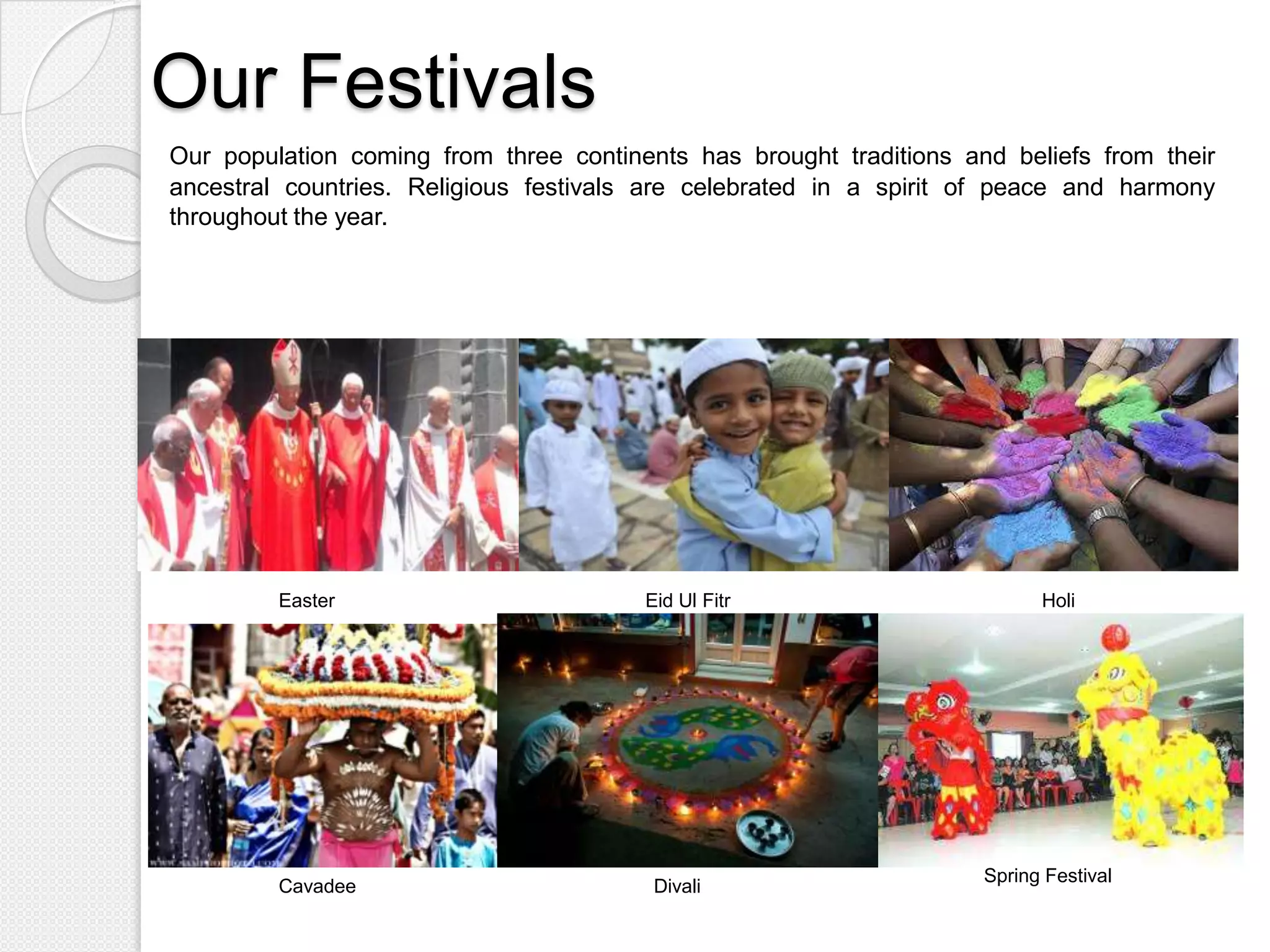 Our Festivals

Our population coming from three continents has brought traditions and beliefs from their ancestral countries. Religious festivals are celebrated in a spirit of peace and harmony throughout the year.

Easter

Eid Ul Fitr

Holi

Cavadee

Divali

Spring Festival